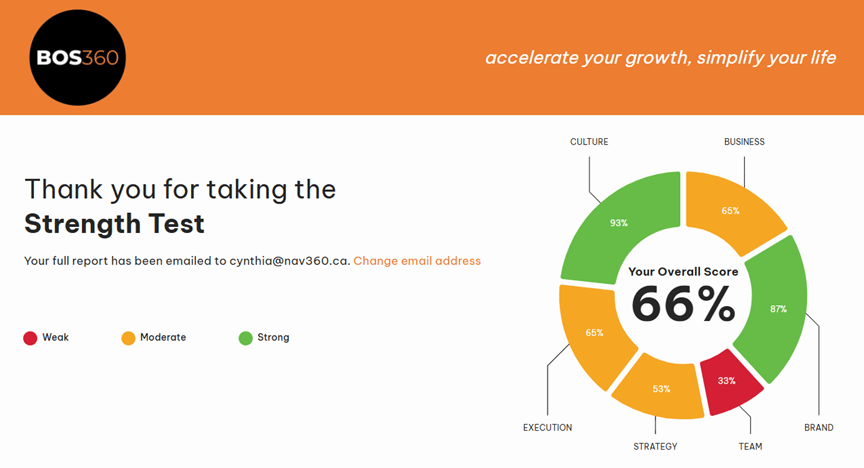 BOS360

accelerate your growth, simplify your life

Thank you for taking the
**Strength Test**

Your full report has been emailed to cynthia@nav360.ca. Change email address

Weak
Moderate
Strong

CULTURE
BUSINESS
93%
65%
Your Overall Score
66%
87%
65%
53%
33%
EXECUTION
STRATEGY
TEAM
BRAND